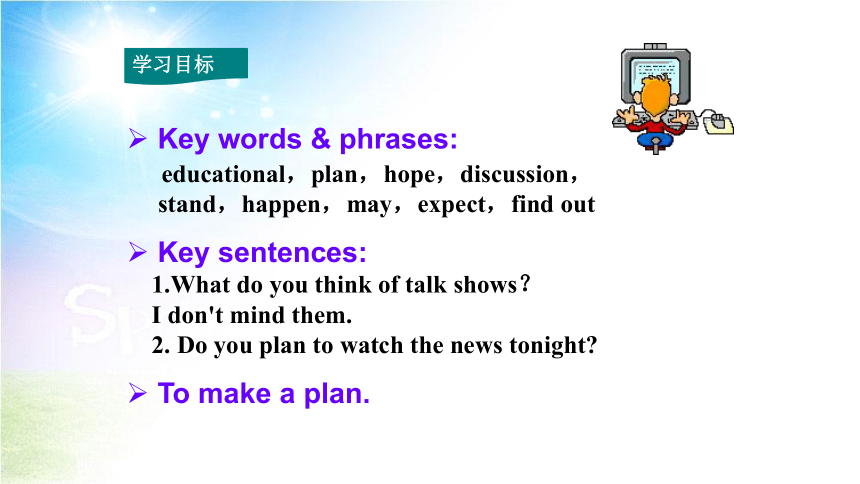 学习目标

➢ Key words & phrases:
educational，plan，hope，discussion，stand，happen，may，expect，find out

➢ Key sentences:
1.What do you think of talk shows？
I don't mind them.
2. Do you plan to watch the news tonight?

➢ To make a plan.